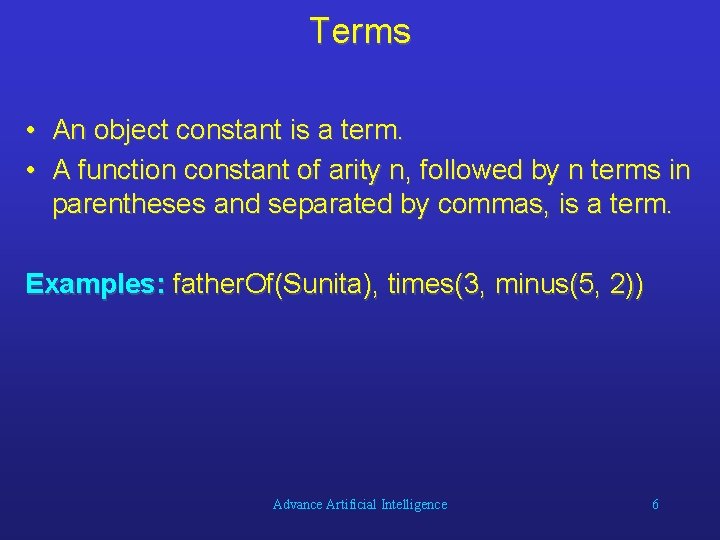 Terms

• An object constant is a term.
• A function constant of arity n, followed by n terms in parentheses and separated by commas, is a term.

Examples: fatherOf(Sunita), times(3, minus(5, 2))

Advance Artificial Intelligence

6